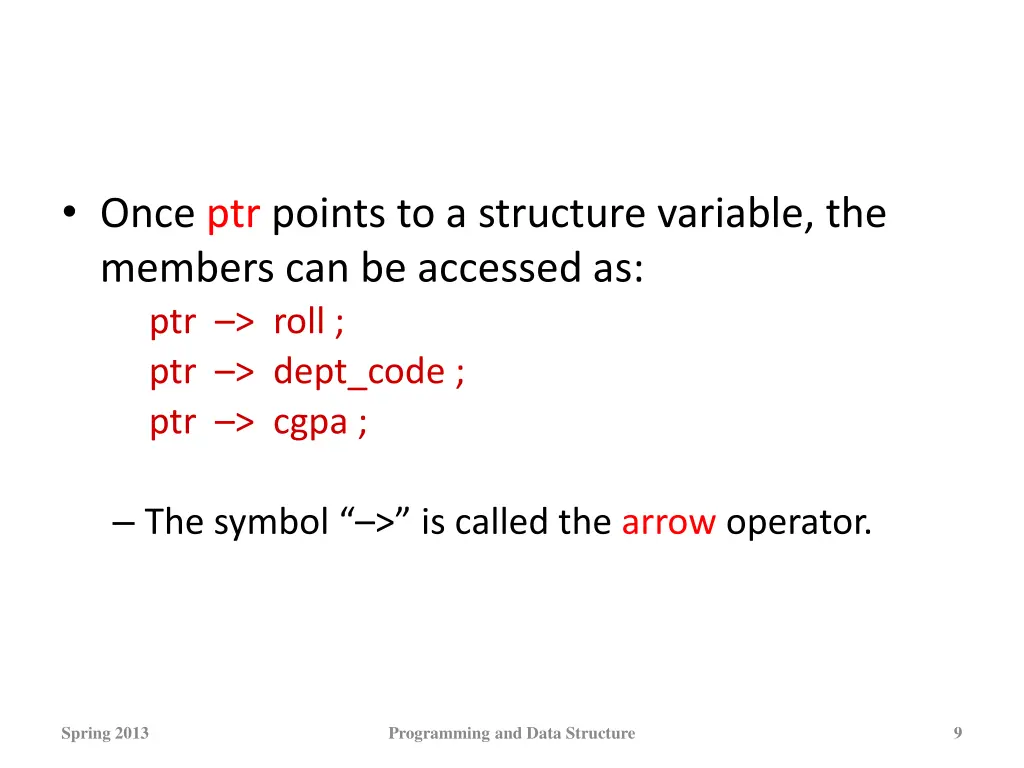 • Once ptr points to a structure variable, the members can be accessed as:

ptr –> roll ;
ptr –> dept_code ;
ptr –> cgpa ;

– The symbol “–>” is called the arrow operator.

Spring 2013

Programming and Data Structure

9